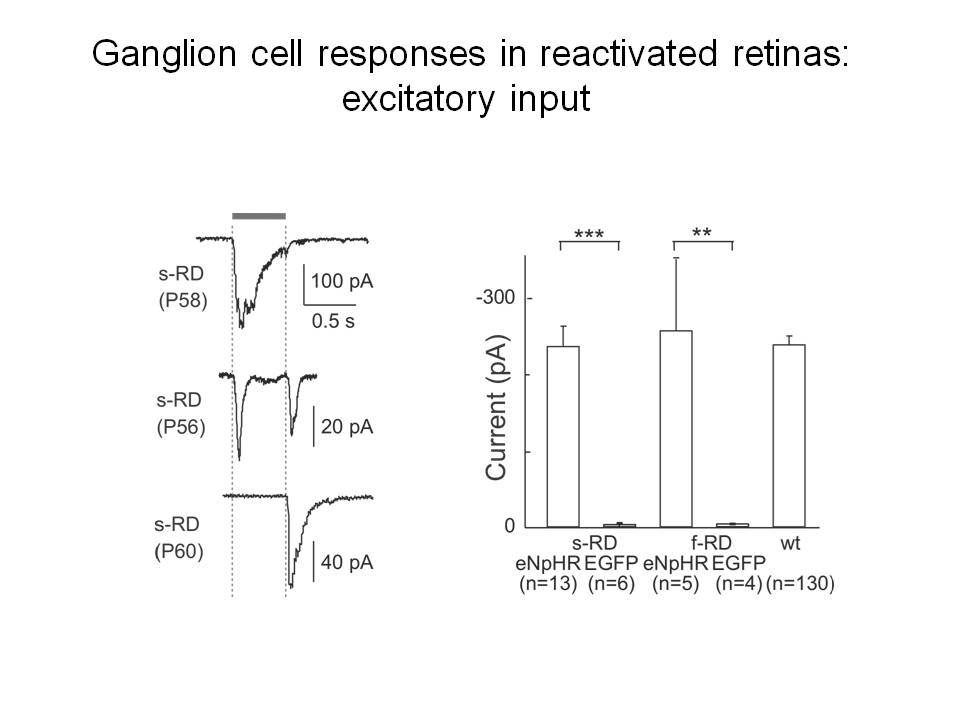 Ganglion cell responses in reactivated retinas: excitatory input

s-RD
(P58)
100 pA
0.5 s

s-RD
(P56)
20 pA

s-RD
(P60)
40 pA

***
**
-300
Current (pA)
0
s-RD
f-RD
wt
eNpHR EGFP eNpHR EGFP
(n=13) (n=6) (n=5) (n=4) (n=130)